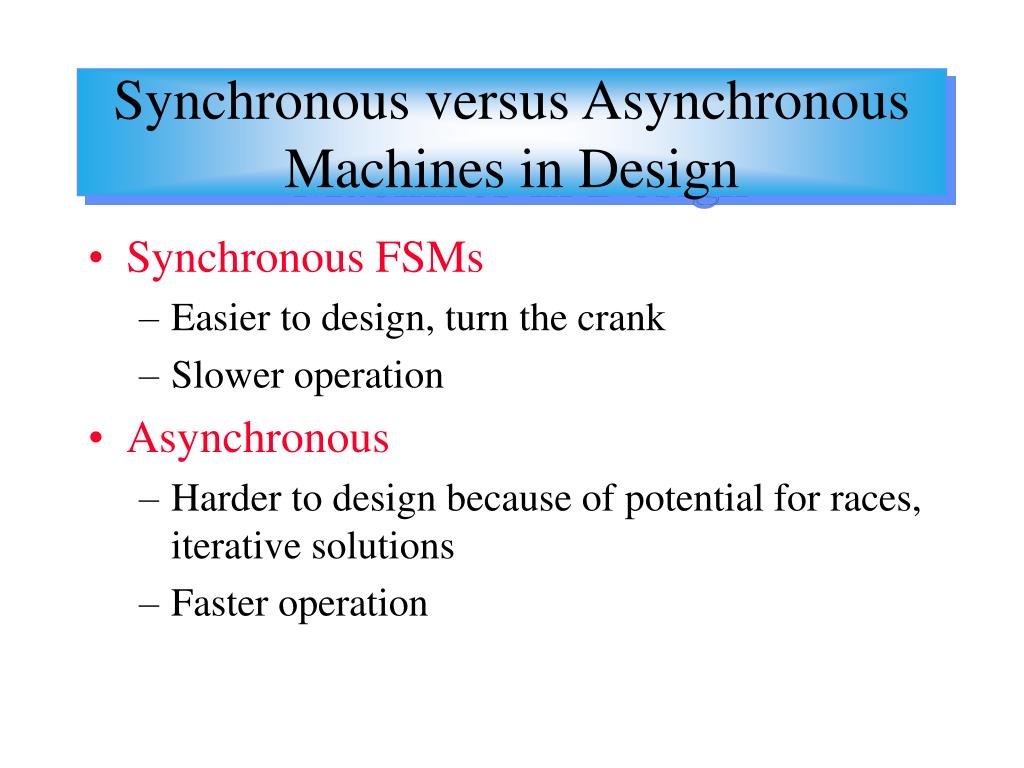 Synchronous versus Asynchronous Machines in Design

• Synchronous FSMs
– Easier to design, turn the crank
– Slower operation
• Asynchronous
– Harder to design because of potential for races, iterative solutions
– Faster operation